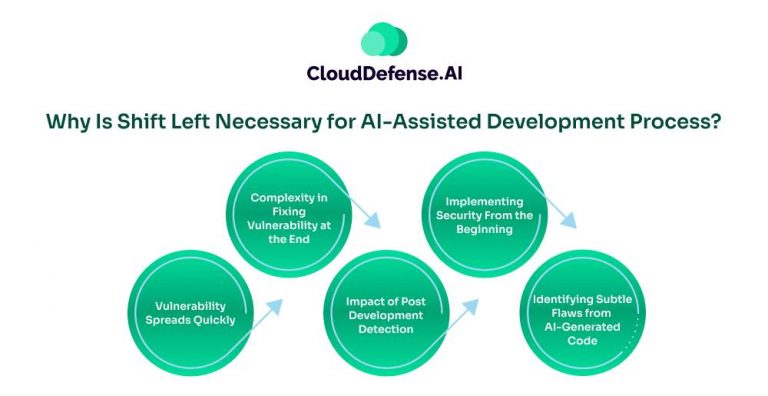 CloudDefense.AI

Why Is Shift Left Necessary for AI-Assisted Development Process?

Vulnerability Spreads Quickly

Complexity in Fixing Vulnerability at the End

Impact of Post Development Detection

Implementing Security From the Beginning

Identifying Subtle Flaws from AI-Generated Code